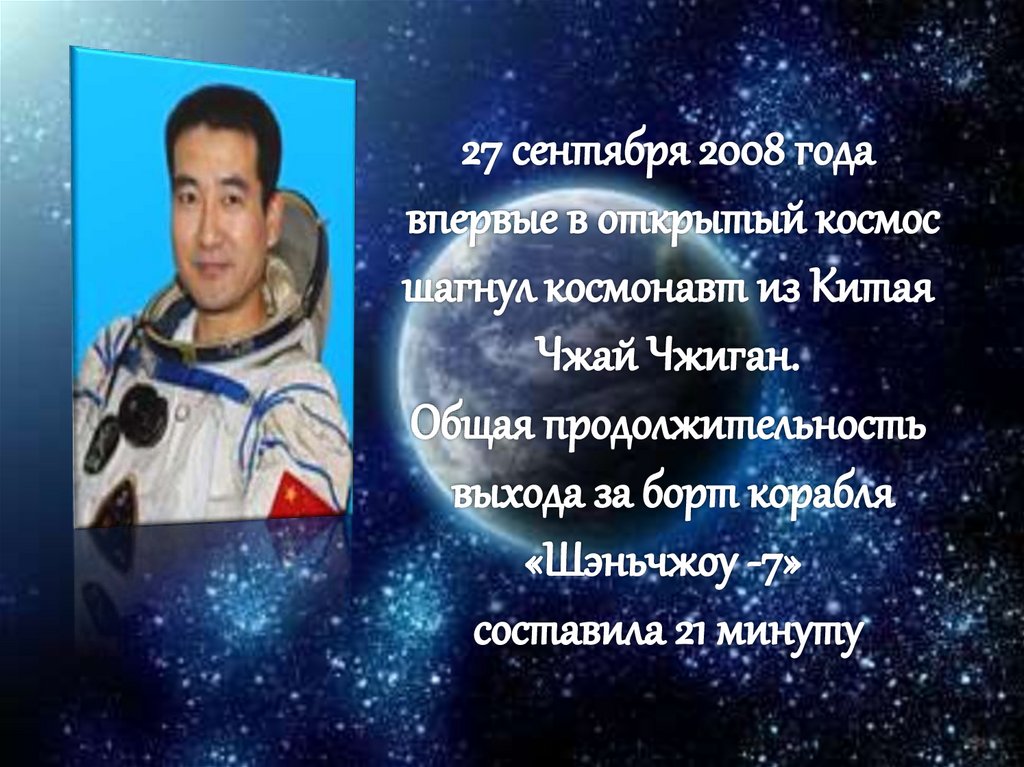 27 сентября 2008 года впервые в открытый космос шагнул космонавт из Китая Чжай Чжиган.
Общая продолжительность выхода за борт корабля «Шэньчжоу -7» составила 21 минуту